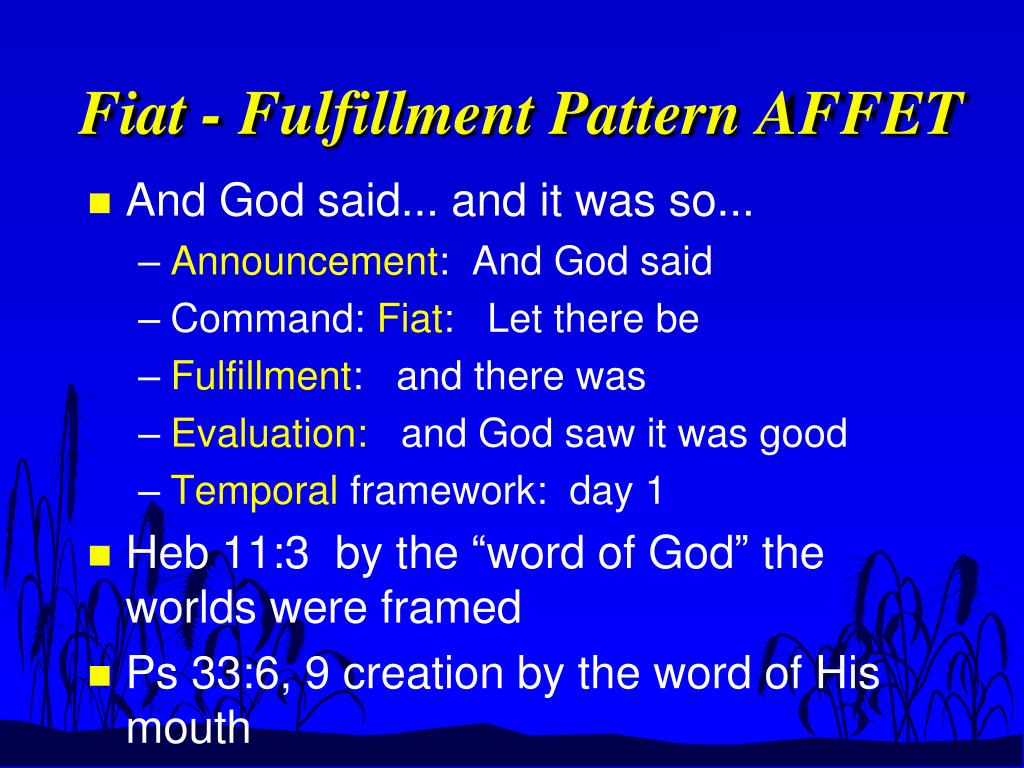 Fiat - Fulfillment Pattern AFFET

- And God said... and it was so...
  – Announcement: And God said
  – Command: Fiat: Let there be
  – Fulfillment: and there was
  – Evaluation: and God saw it was good
  – Temporal framework: day 1
- Heb 11:3 by the “word of God” the worlds were framed
- Ps 33:6, 9 creation by the word of His mouth